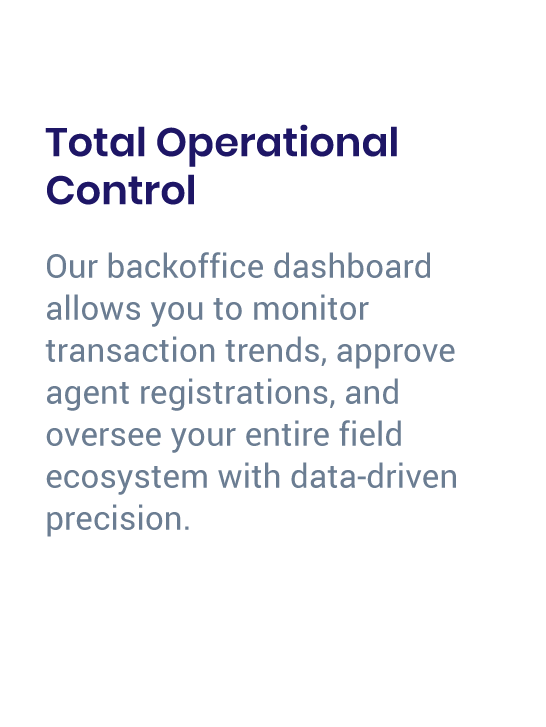 Total Operational Control

Our backoffice dashboard allows you to monitor transaction trends, approve agent registrations, and oversee your entire field ecosystem with data-driven precision.